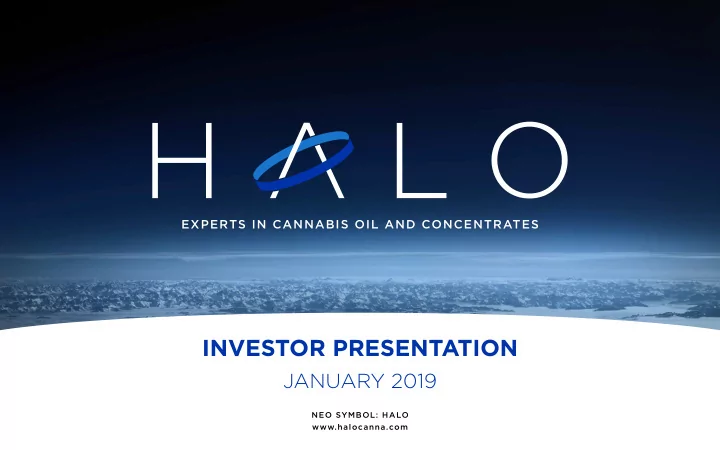 HALO

EXPERTS IN CANNABIS OIL AND CONCENTRATES

INVESTOR PRESENTATION

JANUARY 2019

NEO SYMBOL: HALO
www.halocanna.com